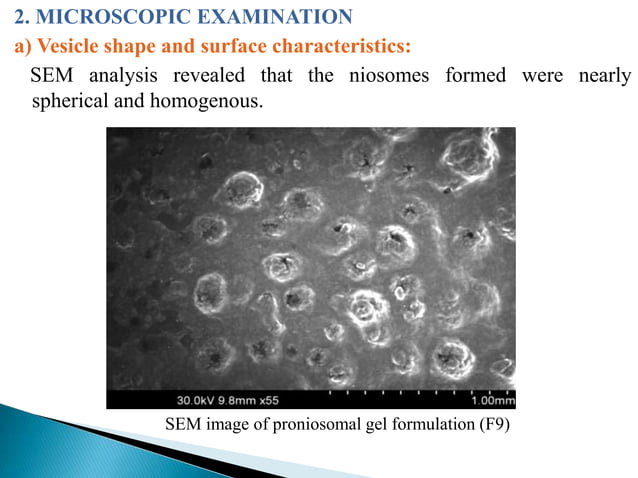 2. MICROSCOPIC EXAMINATION

a) Vesicle shape and surface characteristics:

SEM analysis revealed that the niosomes formed were nearly spherical and homogenous.

30.0kV 9.8mm x55 1.00mm

SEM image of proniosomal gel formulation (F9)